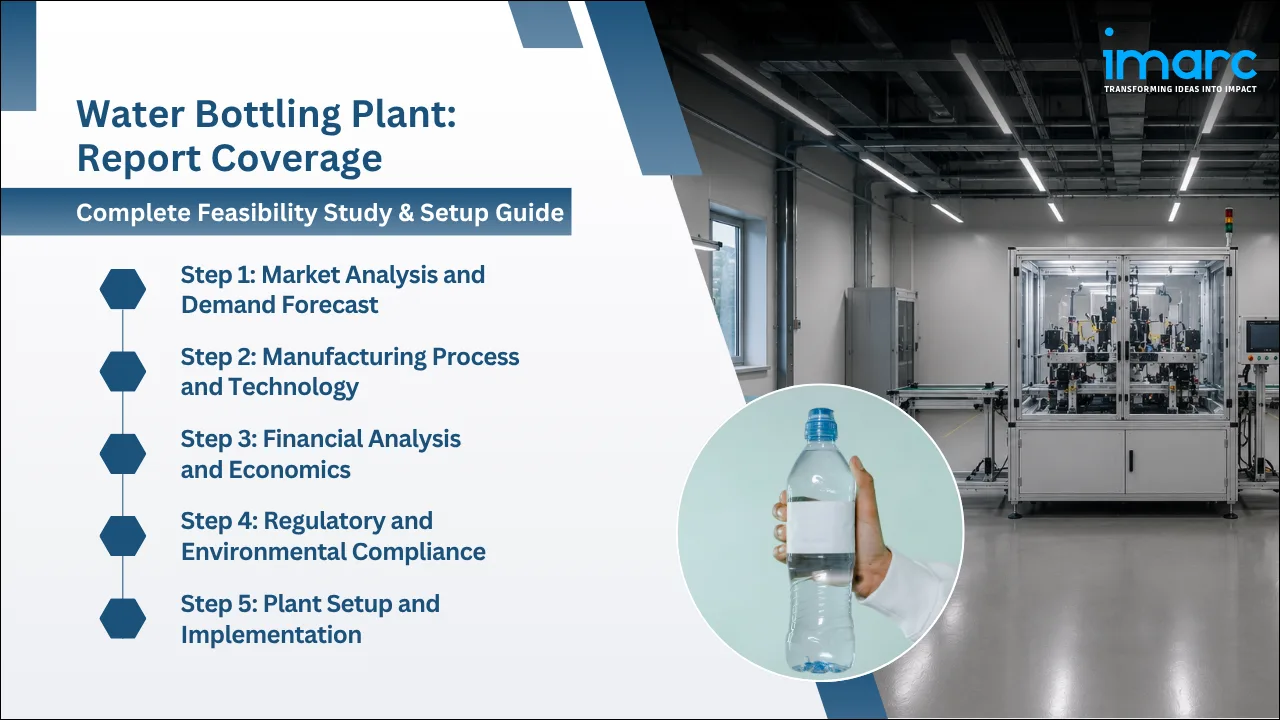 imarc
TRANSFORMING IDEAS INTO IMPACT

Water Bottling Plant: Report Coverage

Complete Feasibility Study & Setup Guide

Step 1: Market Analysis and Demand Forecast

Step 2: Manufacturing Process and Technology

Step 3: Financial Analysis and Economics

Step 4: Regulatory and Environmental Compliance

Step 5: Plant Setup and Implementation